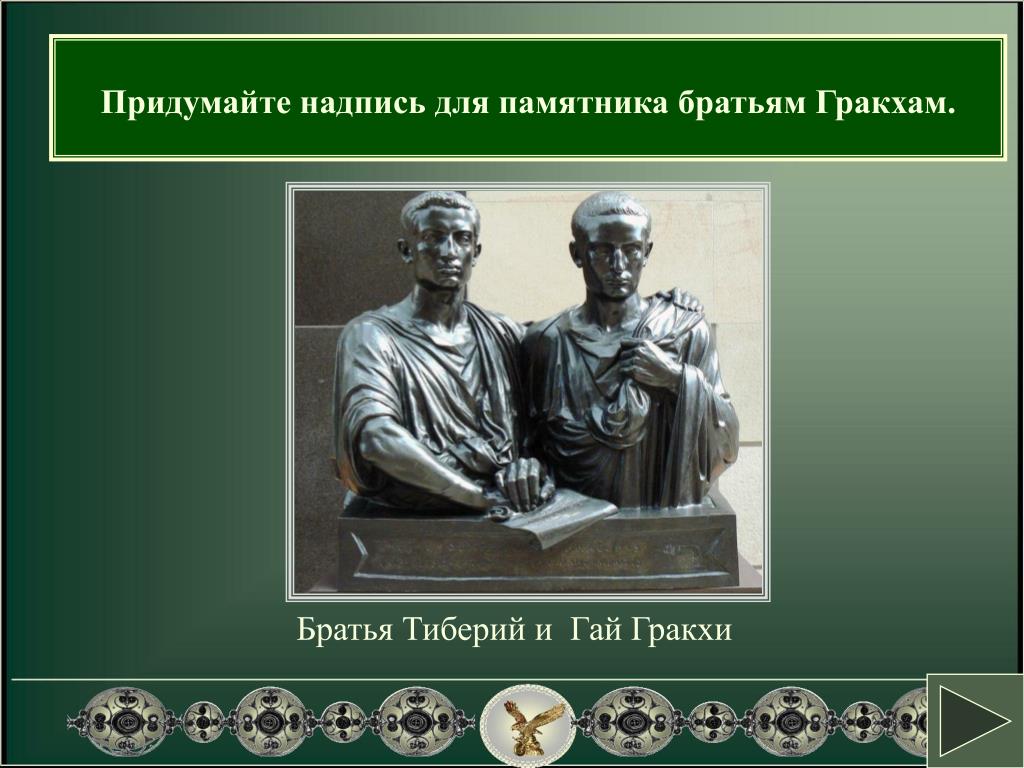 Придумайте надпись для памятника братьям Гракхам.

Братья Тиберий и Гай Гракхи